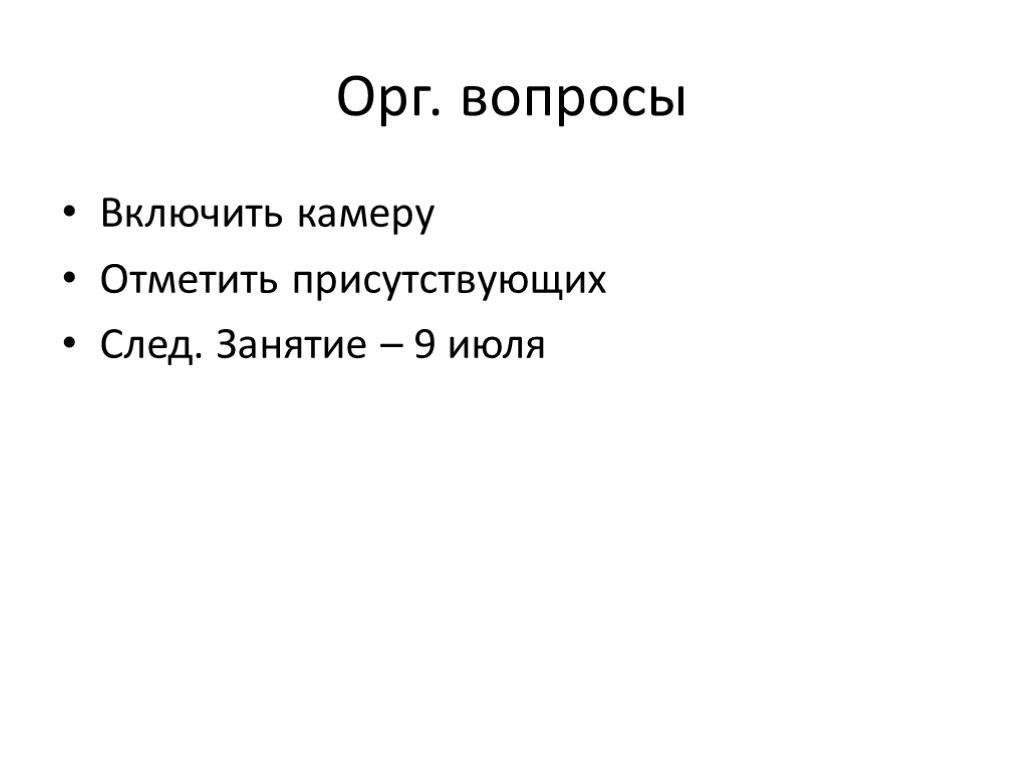 Орг. вопросы

• Включить камеру
• Отметить присутствующих
• След. Занятие – 9 июля